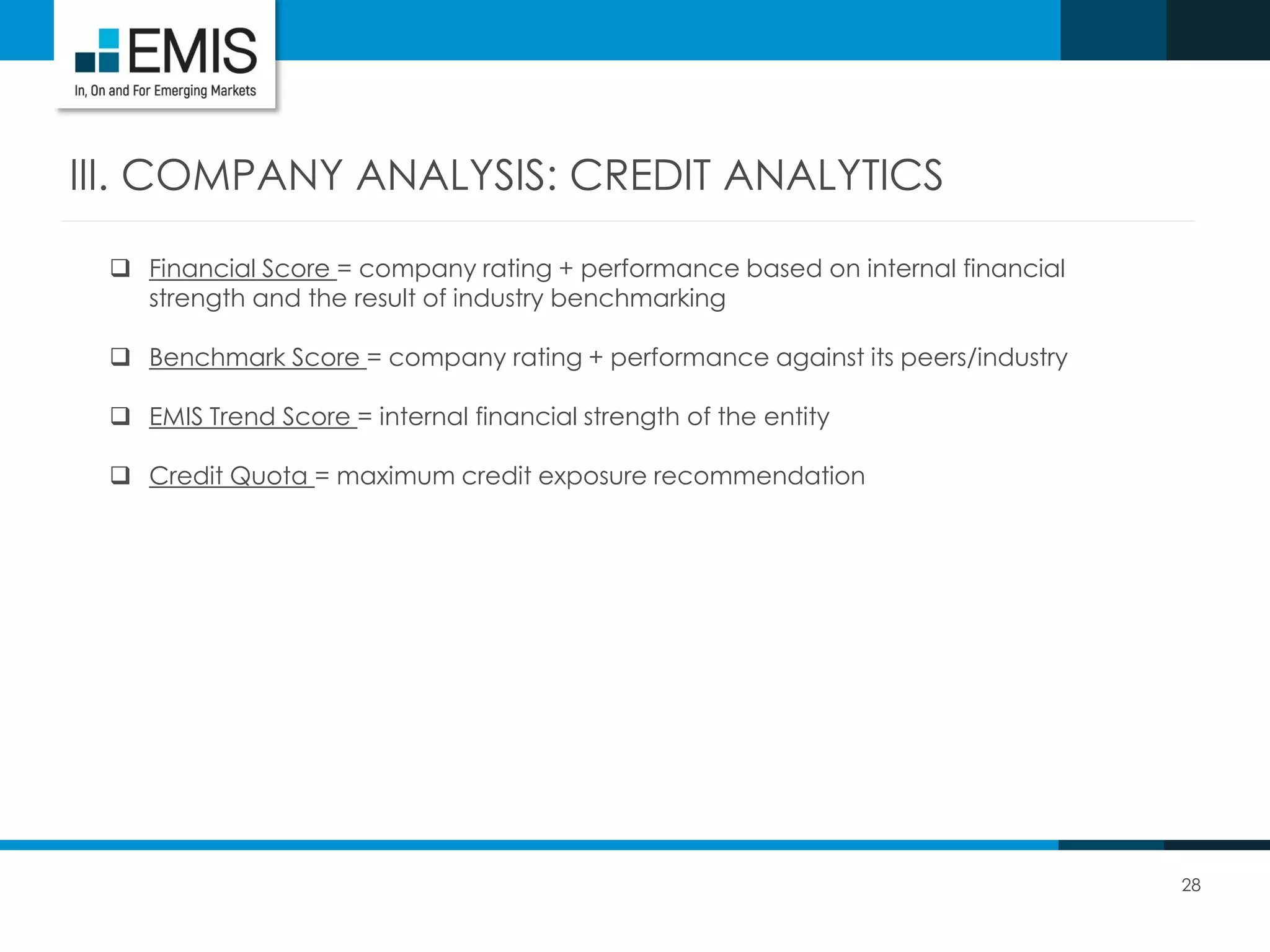 EMIS
In, On and For Emerging Markets

III. COMPANY ANALYSIS: CREDIT ANALYTICS

❑ Financial Score = company rating + performance based on internal financial strength and the result of industry benchmarking

❑ Benchmark Score = company rating + performance against its peers/industry

❑ EMIS Trend Score = internal financial strength of the entity

❑ Credit Quota = maximum credit exposure recommendation

28